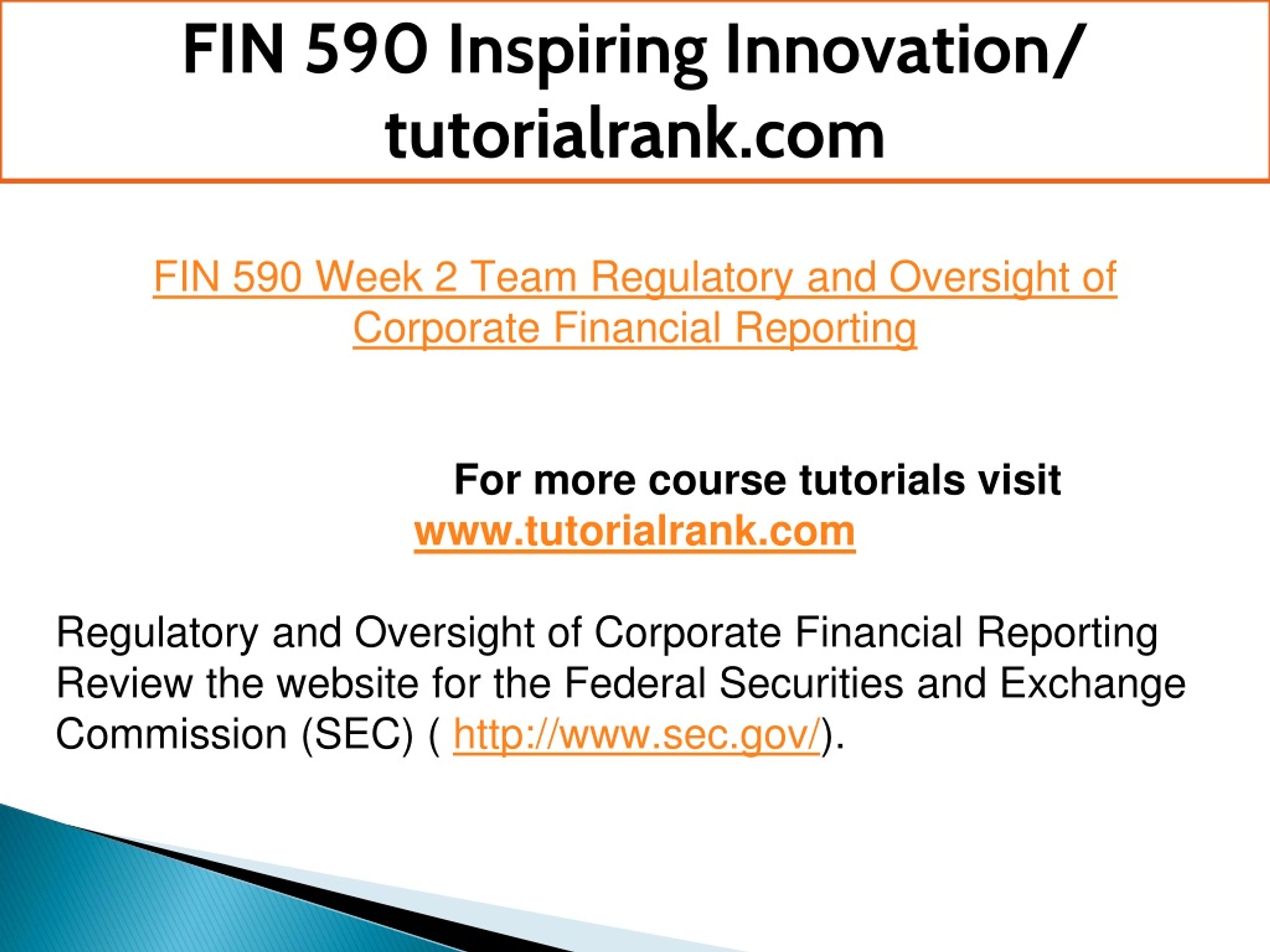 FIN 590 Inspiring Innovation/ tutorialrank.com

FIN 590 Week 2 Team Regulatory and Oversight of Corporate Financial Reporting

For more course tutorials visit
www.tutorialrank.com

Regulatory and Oversight of Corporate Financial Reporting
Review the website for the Federal Securities and Exchange Commission (SEC) ( http://www.sec.gov/).